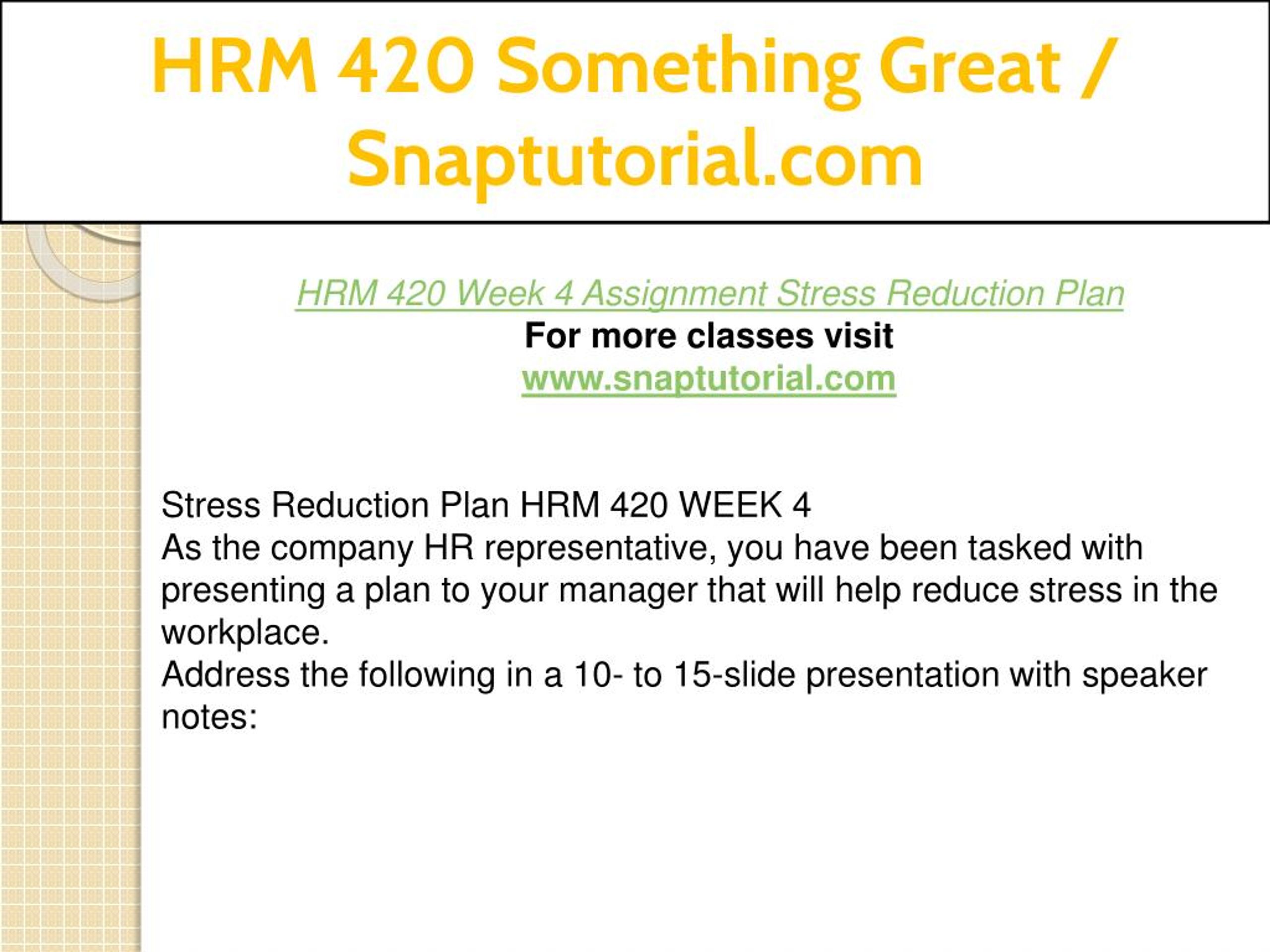 HRM 420 Something Great / Snaptutorial.com

HRM 420 Week 4 Assignment Stress Reduction Plan
For more classes visit
www.snaptutorial.com

Stress Reduction Plan HRM 420 WEEK 4
As the company HR representative, you have been tasked with presenting a plan to your manager that will help reduce stress in the workplace.
Address the following in a 10- to 15-slide presentation with speaker notes: